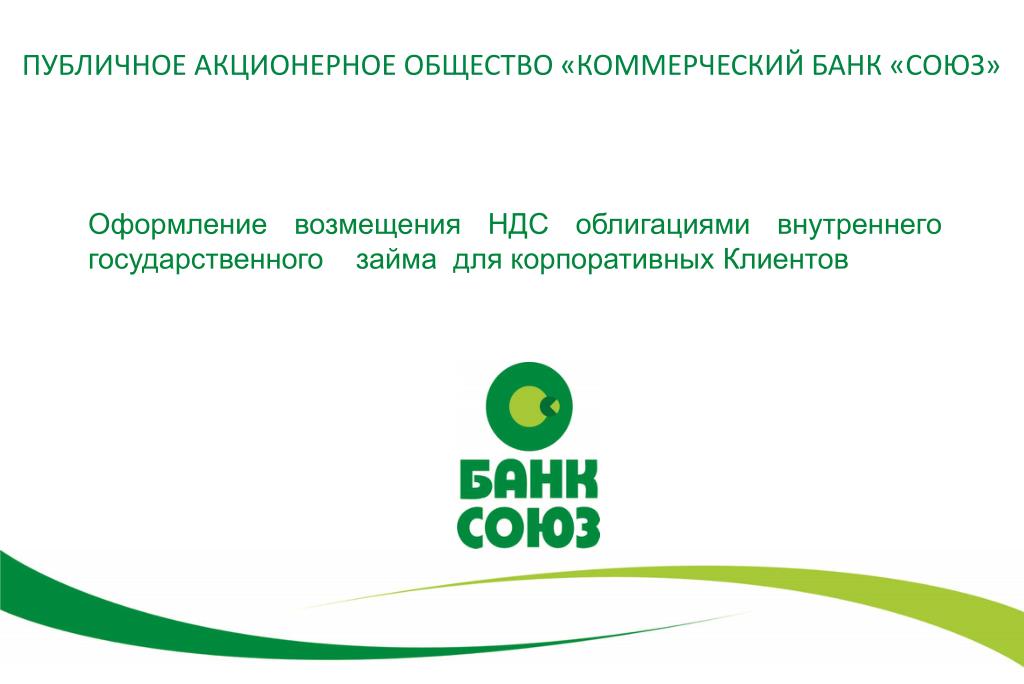 ПУБЛИЧНОЕ АКЦИОНЕРНОЕ ОБЩЕСТВО «КОММЕРЧЕСКИЙ БАНК «СОЮЗ»

Оформление возмещения НДС облигациями внутреннего государственного займа для корпоративных Клиентов

БАНК
СОЮЗ